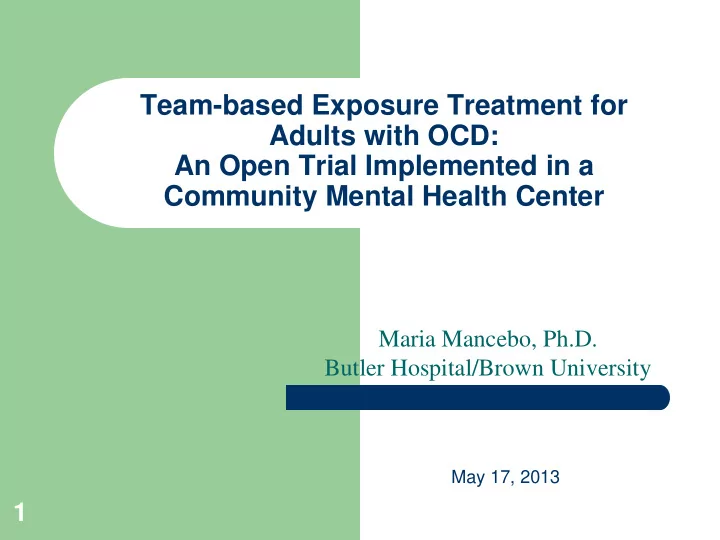 Team-based Exposure Treatment for Adults with OCD:
An Open Trial Implemented in a Community Mental Health Center

Maria Mancebo, Ph.D.
Butler Hospital/Brown University

May 17, 2013

1